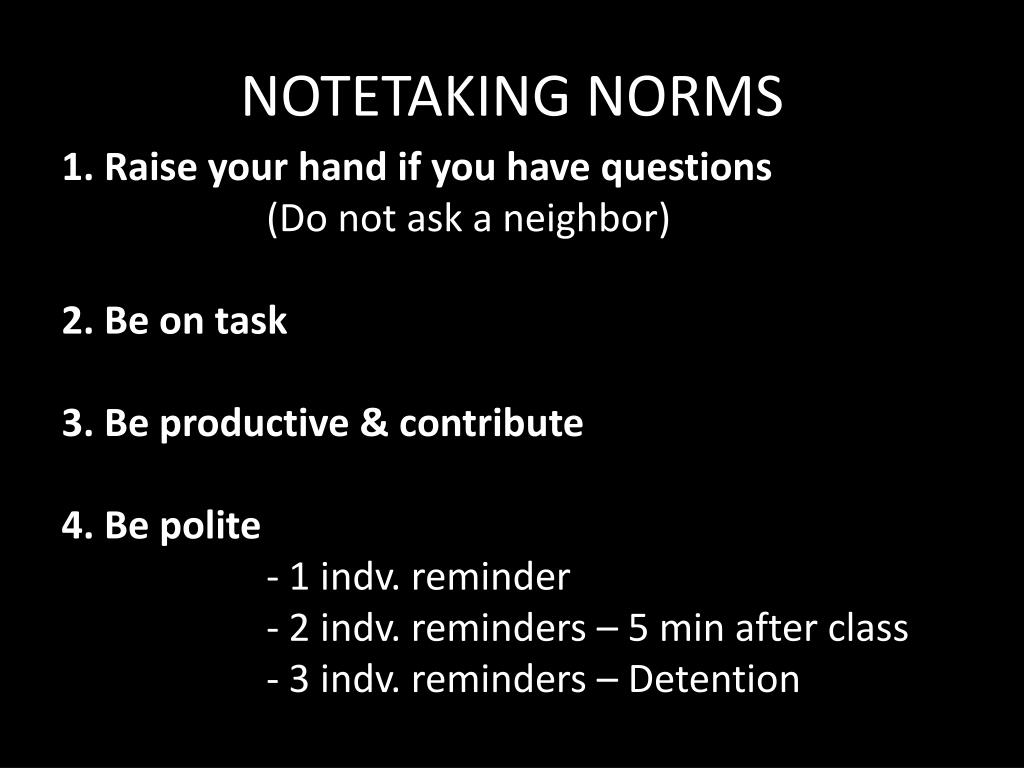 NOTETAKING NORMS

1. Raise your hand if you have questions
(Do not ask a neighbor)

2. Be on task

3. Be productive & contribute

4. Be polite
- 1 indv. reminder
- 2 indv. reminders – 5 min after class
- 3 indv. reminders – Detention